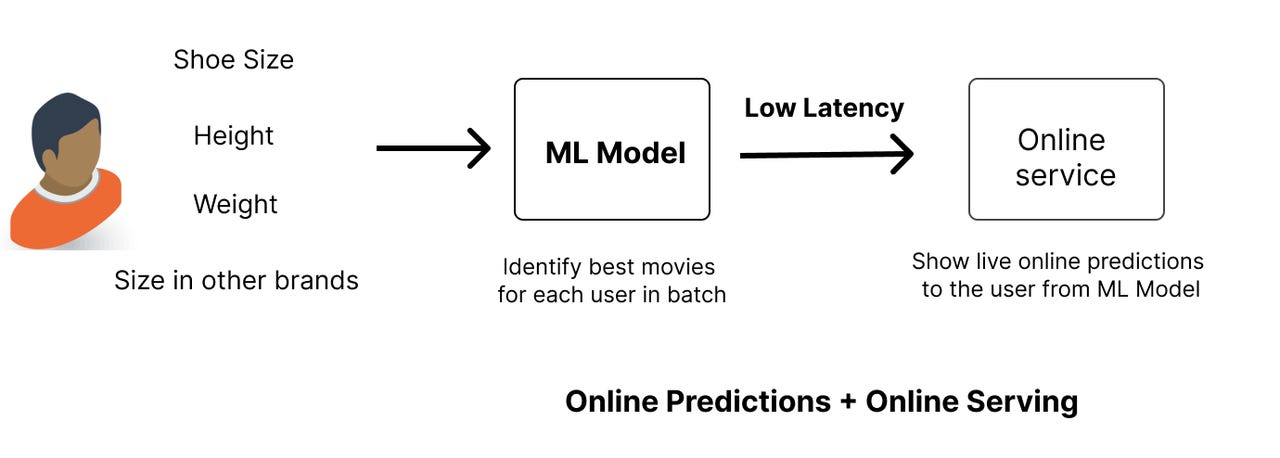 Shoe Size

Height

Weight

Size in other brands

ML Model

Identify best movies for each user in batch

Low Latency

Online service

Show live online predictions to the user from ML Model

Online Predictions + Online Serving